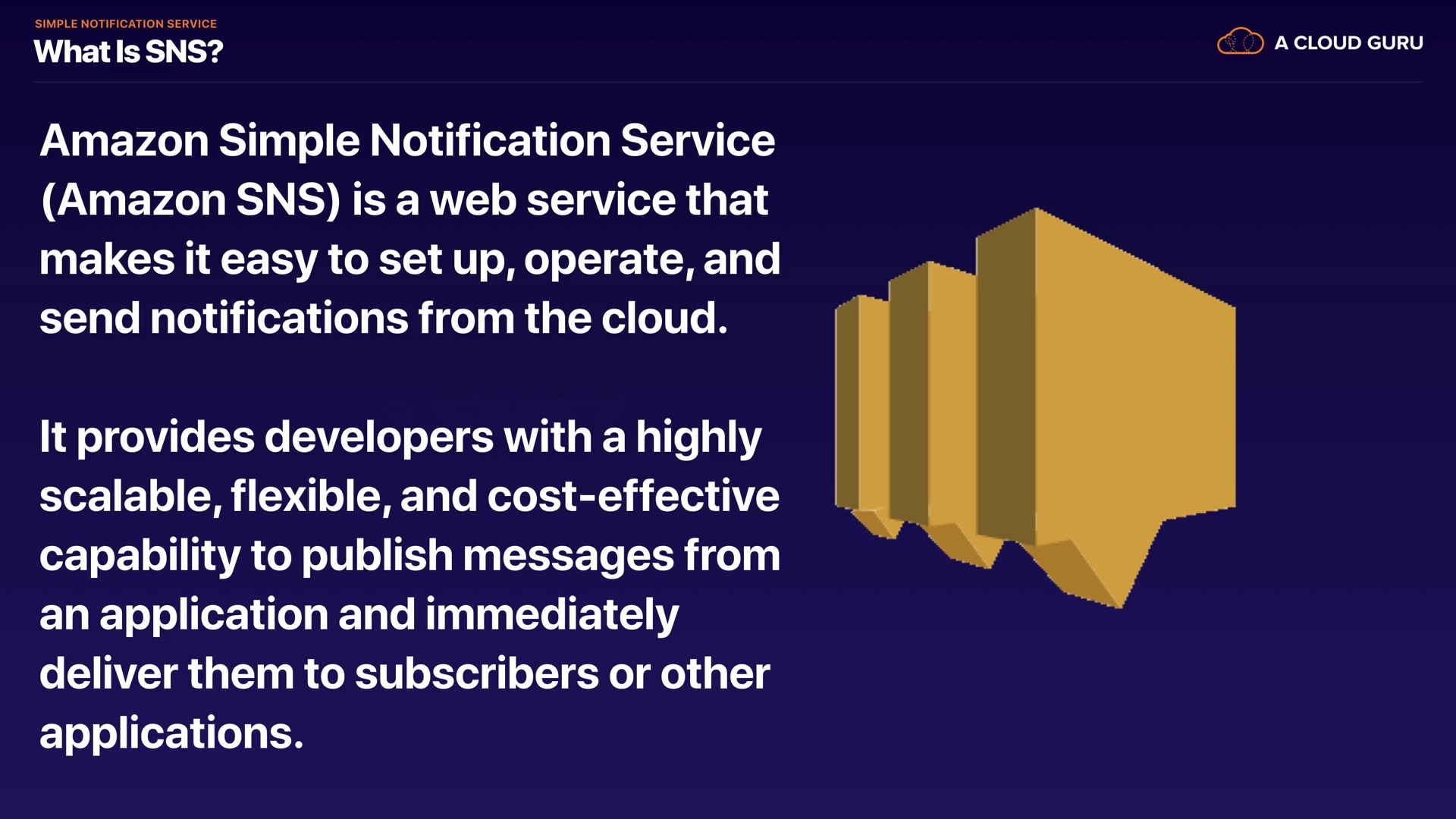 SIMPLE NOTIFICATION SERVICE
What Is SNS?

A CLOUD GURU

Amazon Simple Notification Service (Amazon SNS) is a web service that makes it easy to set up, operate, and send notifications from the cloud.

It provides developers with a highly scalable, flexible, and cost-effective capability to publish messages from an application and immediately deliver them to subscribers or other applications.